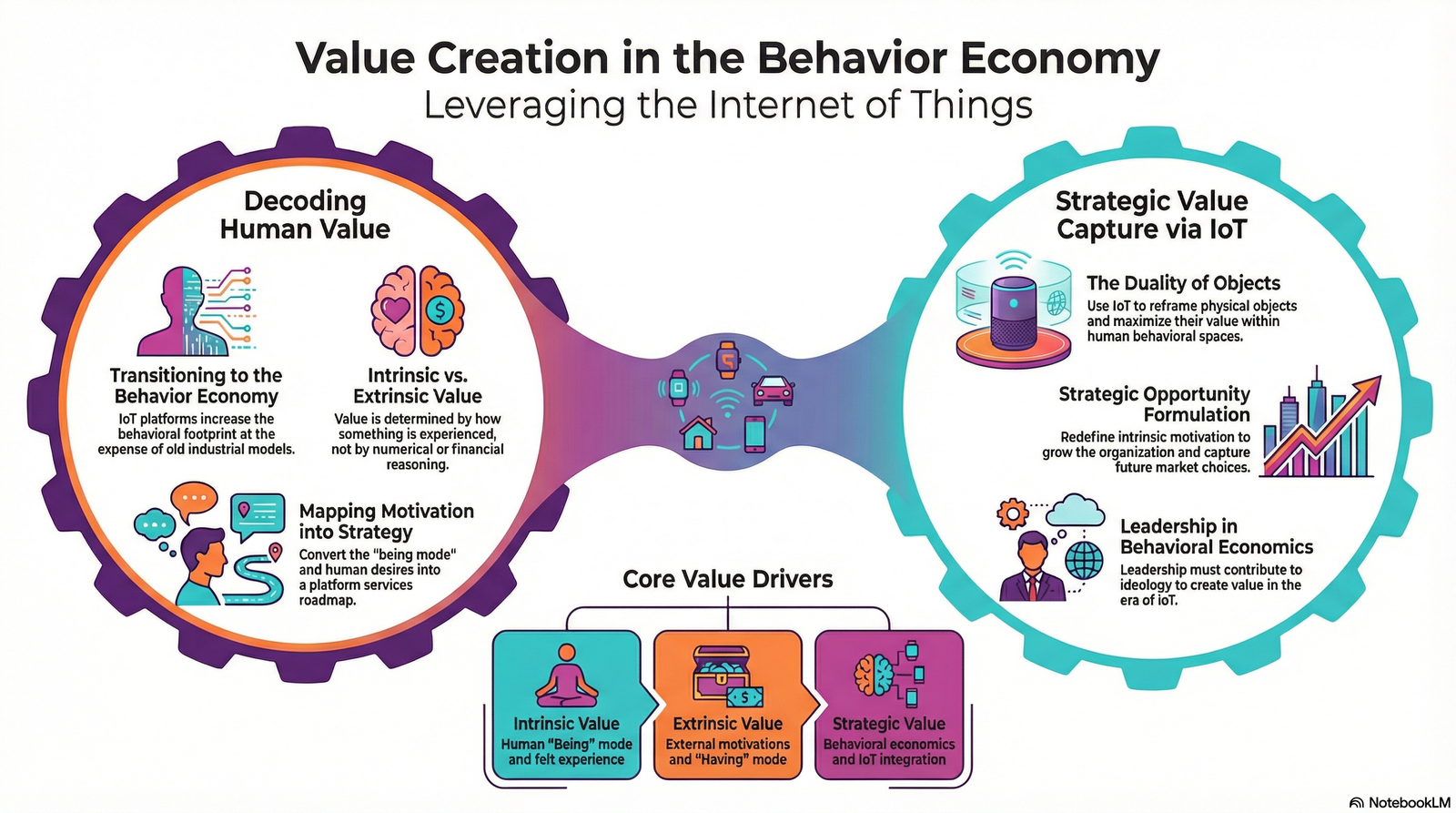 Value Creation in the Behavior Economy
Leveraging the Internet of Things

Decoding Human Value

Transitioning to the Behavior Economy
IoT platforms increase the behavioral footprint at the expense of old industrial models.

Intrinsic vs. Extrinsic Value
Value is determined by how something is experienced, not by numerical or financial reasoning.

Mapping Motivation into Strategy
Convert the "being mode" and human desires into a platform services roadmap.

Strategic Value Capture via IoT

The Duality of Objects
Use IoT to reframe physical objects and maximize their value within human behavioral spaces.

Strategic Opportunity Formulation
Redefine intrinsic motivation to grow the organization and capture future market choices.

Leadership in Behavioral Economics
Leadership must contribute to ideology to create value in the era of IoT.

Core Value Drivers

Intrinsic Value
Human "Being" mode and felt experience

Extrinsic Value
External motivations and "Having" mode

Strategic Value
Behavioral economics and IoT integration

NotebookLM